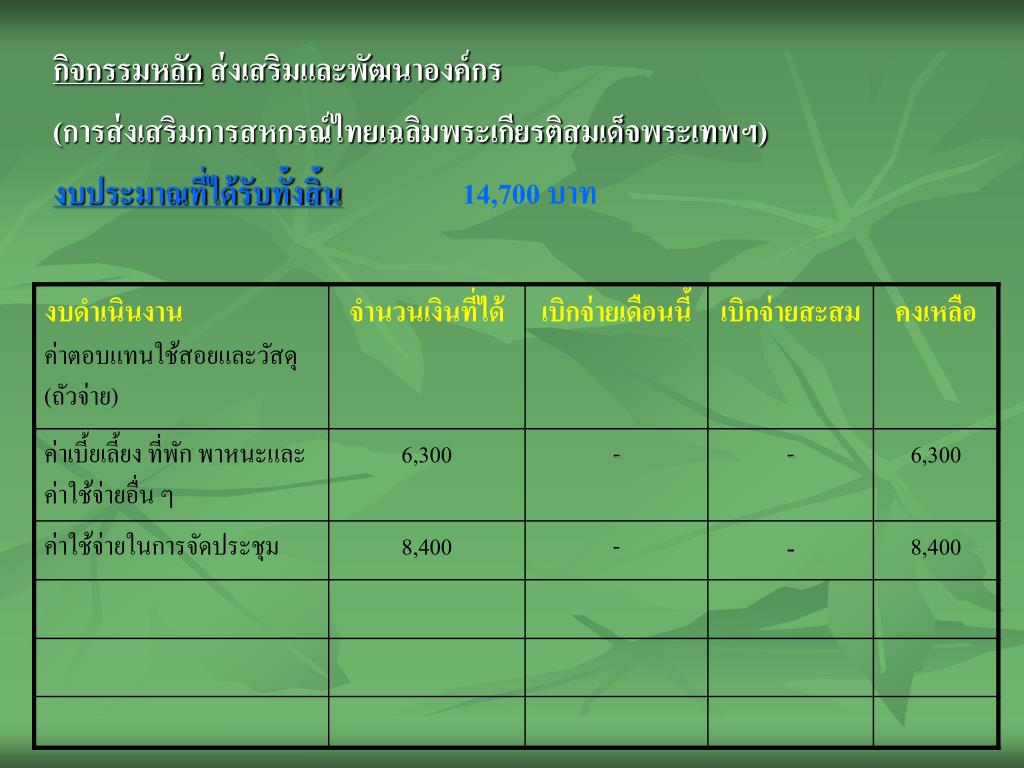 กิจกรรมหลัก ส่งเสริมและพัฒนาองค์กร

(การส่งเสริมการสหกรณ์ไทยเฉลิมพระเกียรติสมเด็จพระเทพฯ)

งบประมาณที่ได้รับทั้งสิ้น 14,700 บาท

| งบดำเนินงาน ค่าตอบแทนใช้สอยและวัสดุ (ถัวจ่าย) | จำนวนเงินที่ได้ | เบิกจ่ายเดือนนี้ | เบิกจ่ายสะสม | คงเหลือ |
|---|---|---|---|---|
| ค่าเบี้ยเลี้ยง ที่พัก พาหนะและค่าใช้จ่ายอื่น ๆ | 6,300 | - | - | 6,300 |
| ค่าใช้จ่ายในการจัดประชุม | 8,400 | - | - | 8,400 |
| | | | | |
| | | | | |
| | | | | |